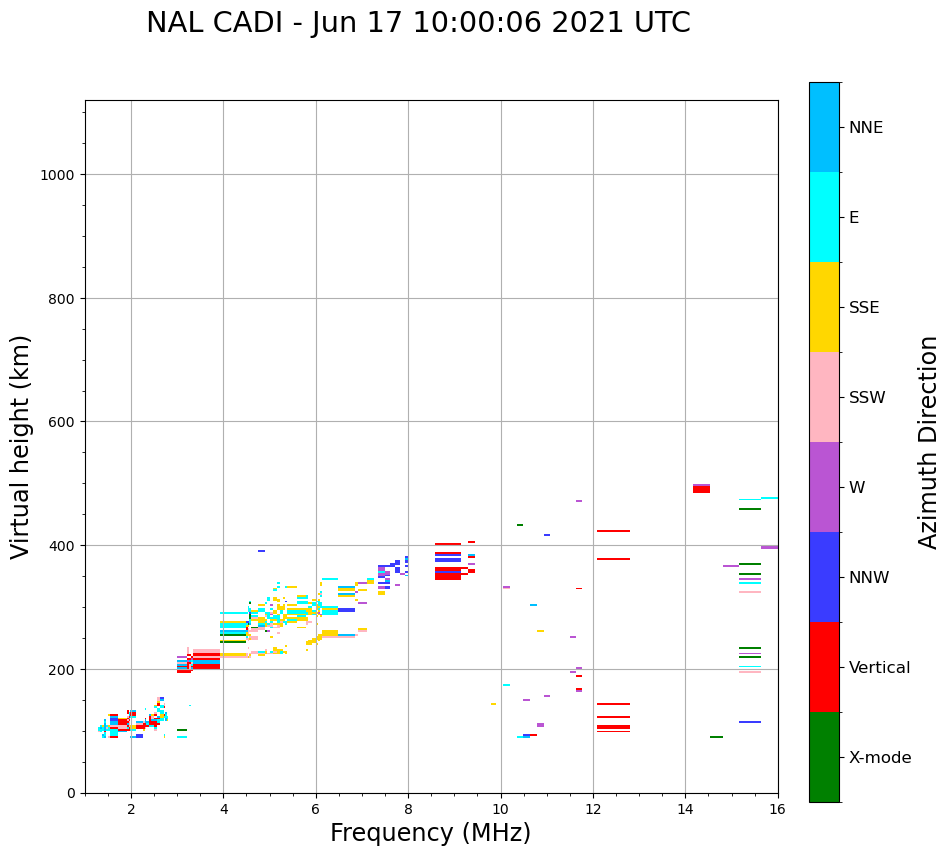 NAL CADI - Jun 17 10:00:06 2021 UTC

Virtual height (km)

1000
800
600
400
200
0

2
4
6
8
10
12
14
16

Frequency (MHz)

NNE
E
SSE
SSW
W
NNW
Vertical
X-mode

Azimuth Direction